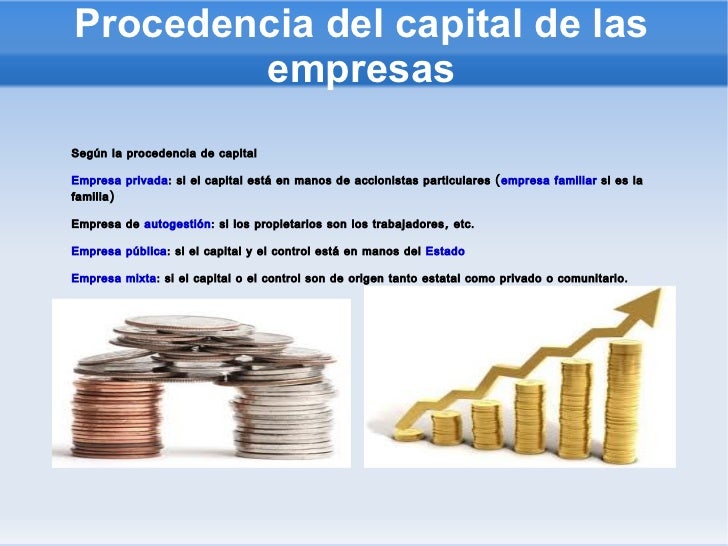 Procedencia del capital de las empresas

Según la procedencia de capital

Empresa privada: si el capital está en manos de accionistas particulares (empresa familiar si es la familia)

Empresa de autogestión: si los propietarios son los trabajadores, etc.

Empresa pública: si el capital y el control está en manos del Estado

Empresa mixta: si el capital o el control son de origen tanto estatal como privado o comunitario.